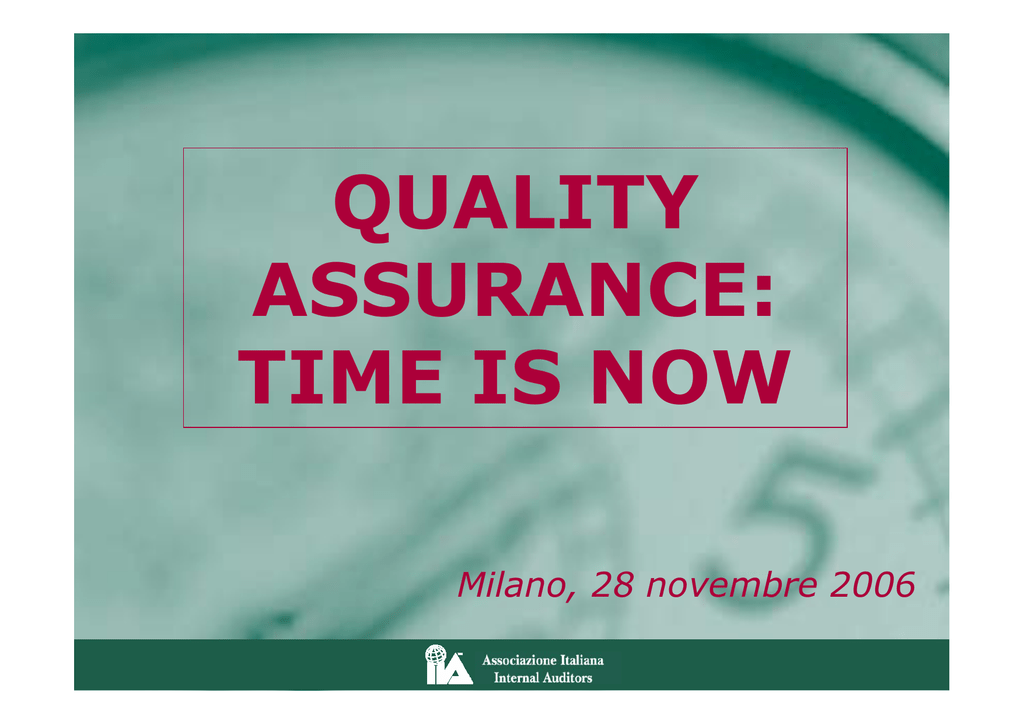 QUALITY ASSURANCE: TIME IS NOW

Milano, 28 novembre 2006

IIA Associazione Italiana Internal Auditors